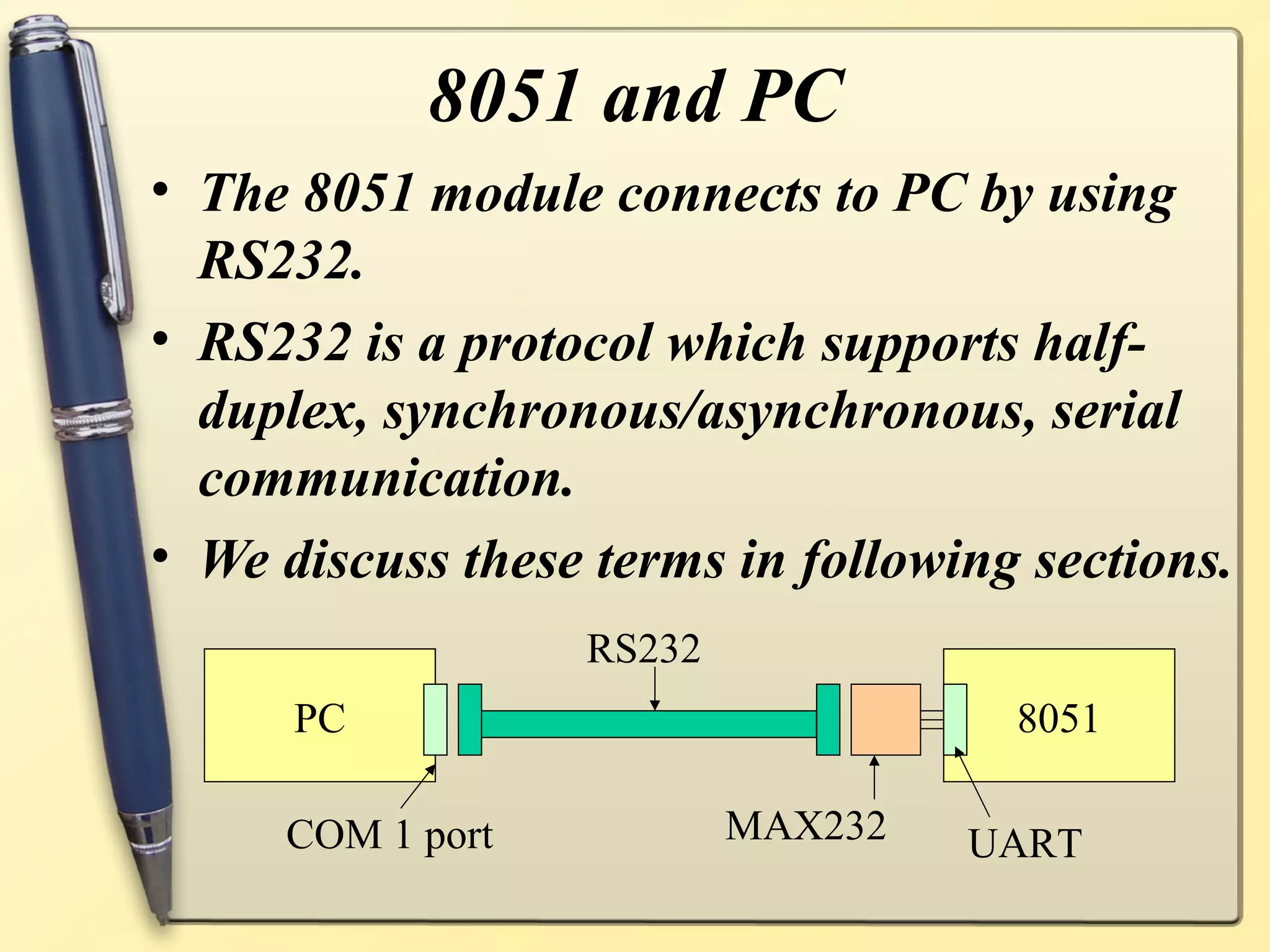 8051 and PC

• The 8051 module connects to PC by using RS232.

• RS232 is a protocol which supports half-duplex, synchronous/asynchronous, serial communication.

• We discuss these terms in following sections.

RS232

PC

8051

COM 1 port

MAX232

UART